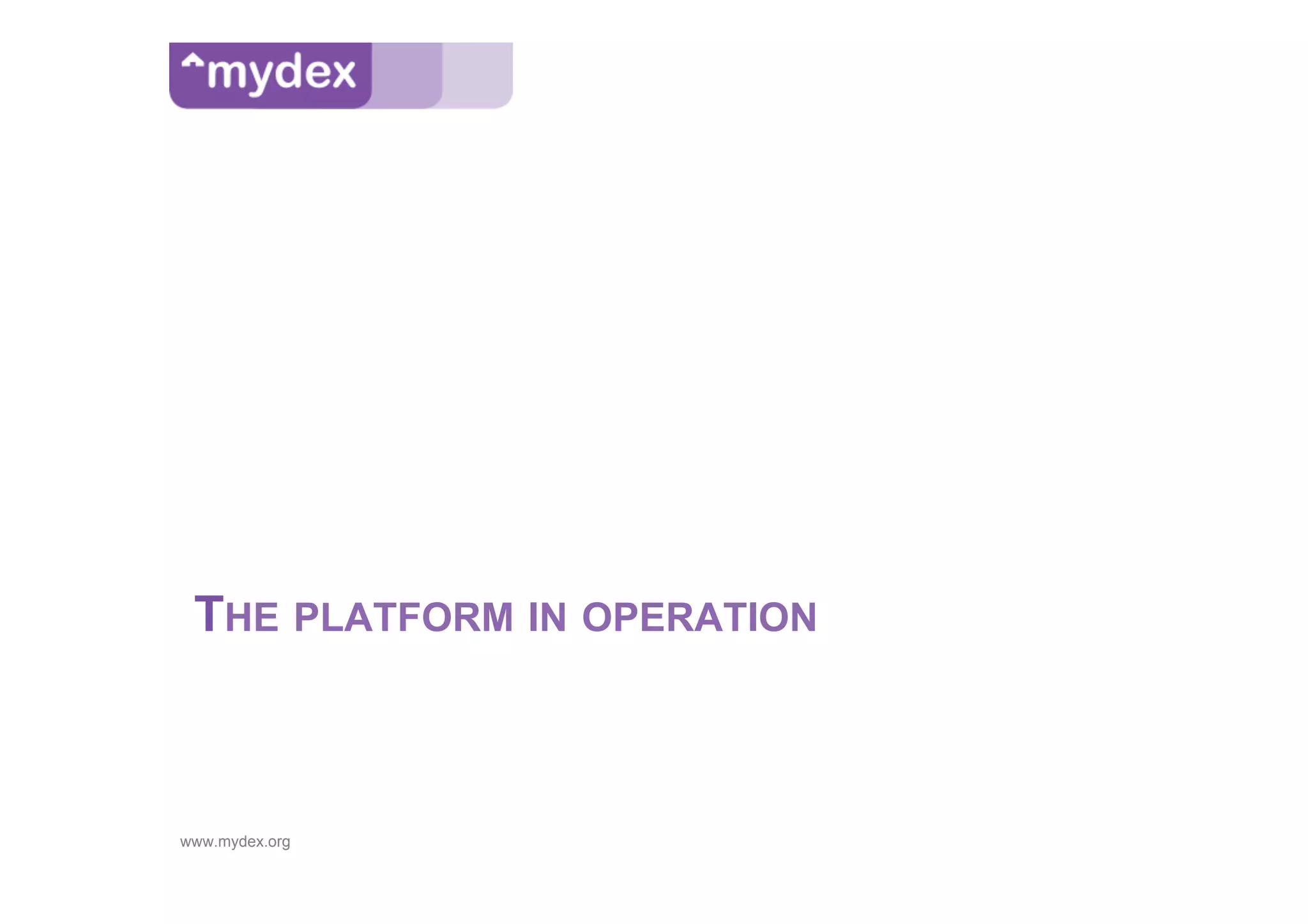 mydex

THE PLATFORM IN OPERATION

www.mydex.org